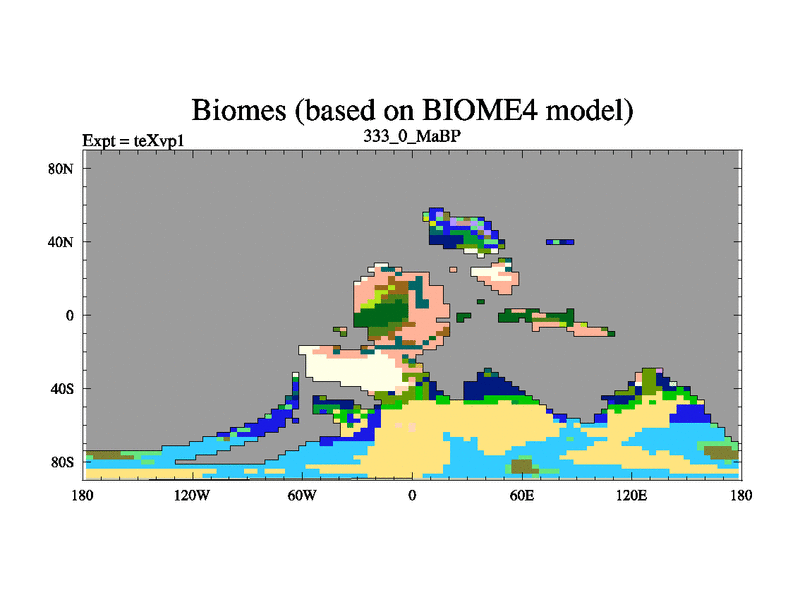 Biomes (based on BIOME4 model)
Expt = teXvp1
333_0_MaBP

80N
40N
0
40S
80S

180 120W 60W 0 60E 120E 180